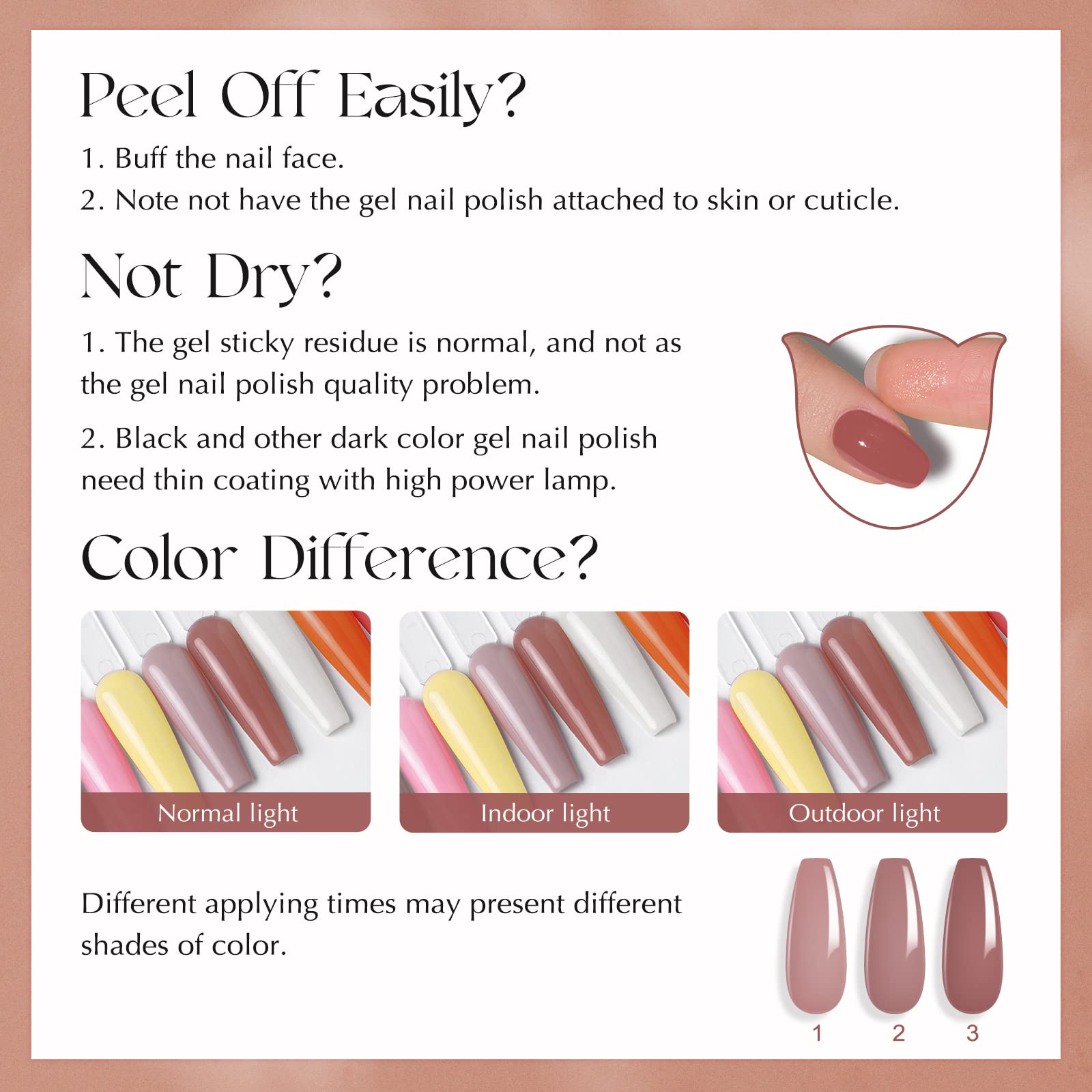 Peel Off Easily?

1. Buff the nail face.

2. Note not have the gel nail polish attached to skin or cuticle.

Not Dry?

1. The gel sticky residue is normal, and not as the gel nail polish quality problem.

2. Black and other dark color gel nail polish need thin coating with high power lamp.

Color Difference?

Normal light

Indoor light

Outdoor light

Different applying times may present different shades of color.

1 2 3